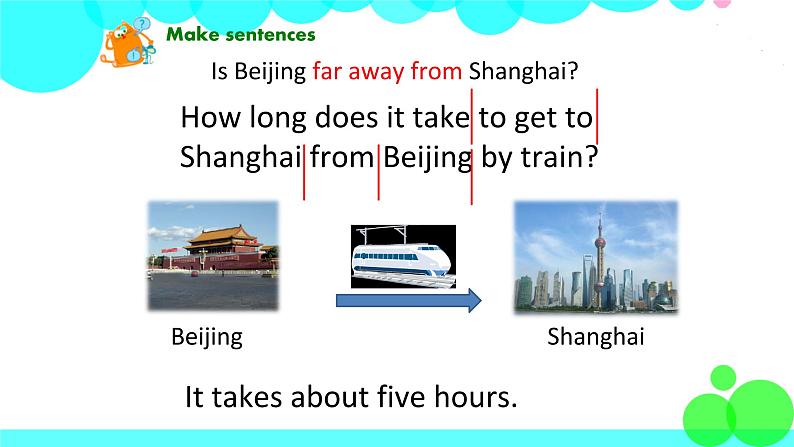 Make sentences

Is Beijing far away from Shanghai?

How long does it take to get to Shanghai from Beijing by train?

Beijing

Shanghai

It takes about five hours.